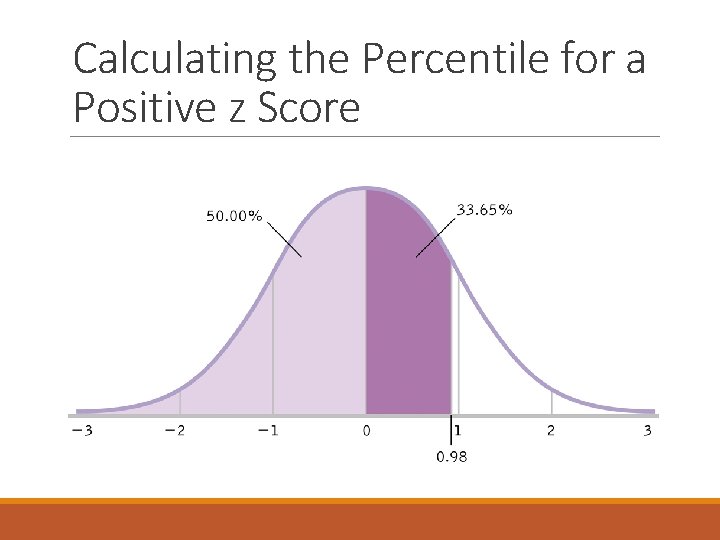 Calculating the Percentile for a Positive z Score

50.00%

33.65%

−3 −2 −1 0 1 2 3

0.98